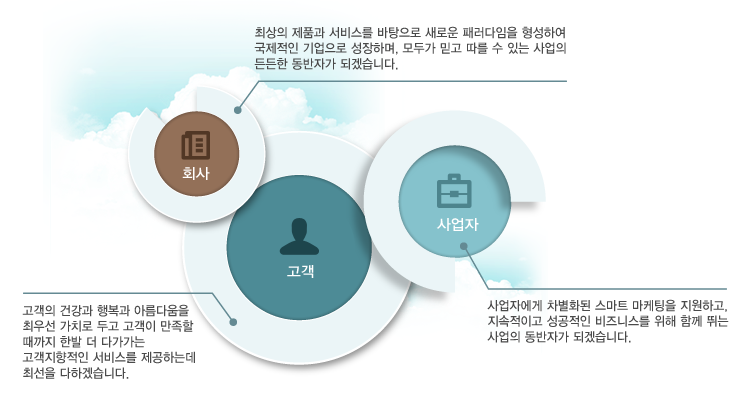 최상의 제품과 서비스를 바탕으로 새로운 패러다임을 형성하여 국제적인 기업으로 성장하며, 모두가 믿고 따를 수 있는 사업의 든든한 동반자가 되겠습니다.

회사

사업자

고객

고객의 건강과 행복과 아름다움을 최우선 가치로 두고 고객이 만족할 때까지 한발 더 다가가는 고객지향적인 서비스를 제공하는데 최선을 다하겠습니다.

사업자에게 차별화된 스마트 마케팅을 지원하고, 지속적이고 성공적인 비즈니스를 위해 함께 뛰는 사업의 동반자가 되겠습니다.